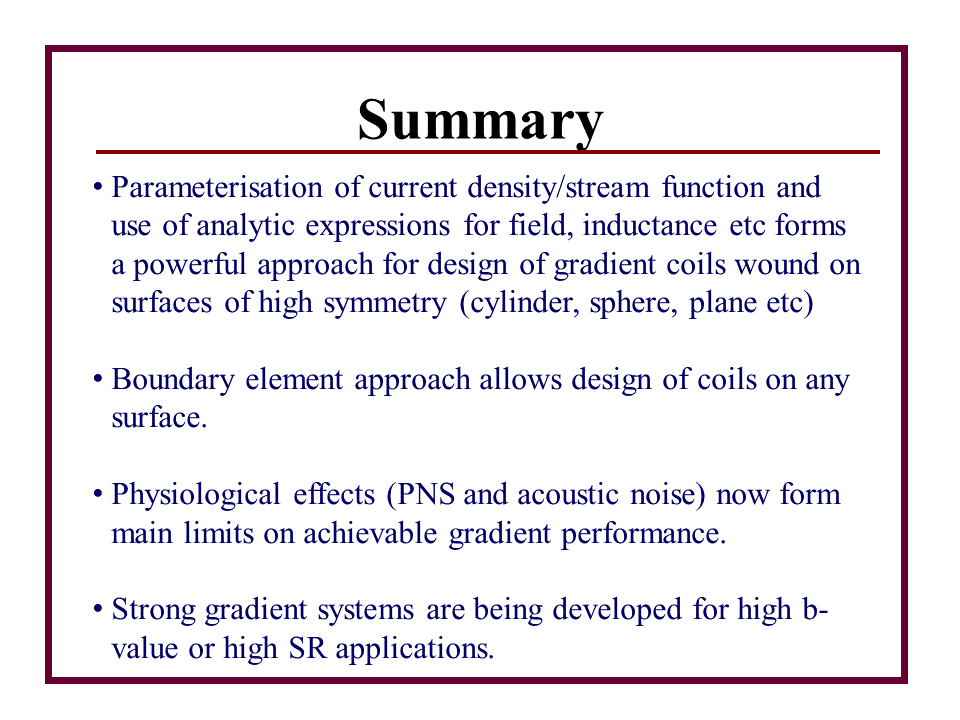 Summary

• Parameterisation of current density/stream function and use of analytic expressions for field, inductance etc forms a powerful approach for design of gradient coils wound on surfaces of high symmetry (cylinder, sphere, plane etc)

• Boundary element approach allows design of coils on any surface.

• Physiological effects (PNS and acoustic noise) now form main limits on achievable gradient performance.

• Strong gradient systems are being developed for high b-value or high SR applications.